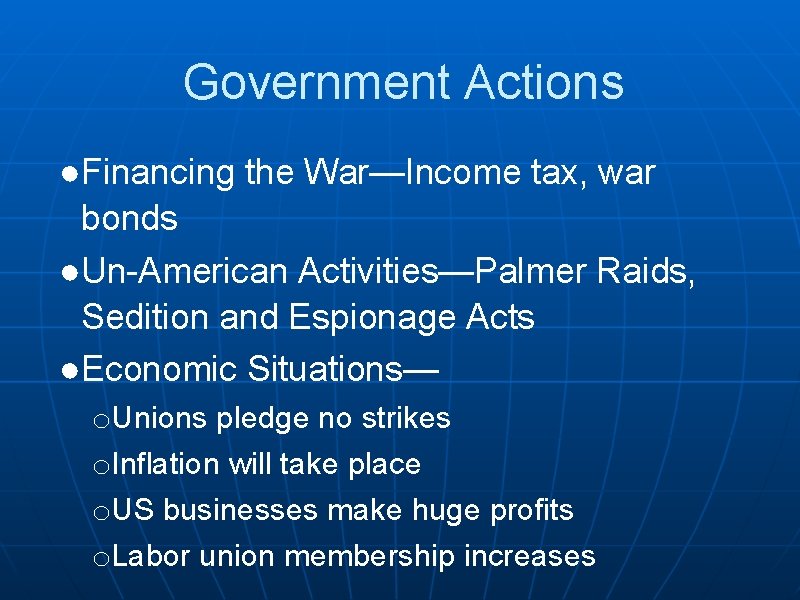 Government Actions

●Financing the War—Income tax, war bonds

●Un-American Activities—Palmer Raids, Sedition and Espionage Acts

●Economic Situations—

oUnions pledge no strikes

oInflation will take place

oUS businesses make huge profits

oLabor union membership increases